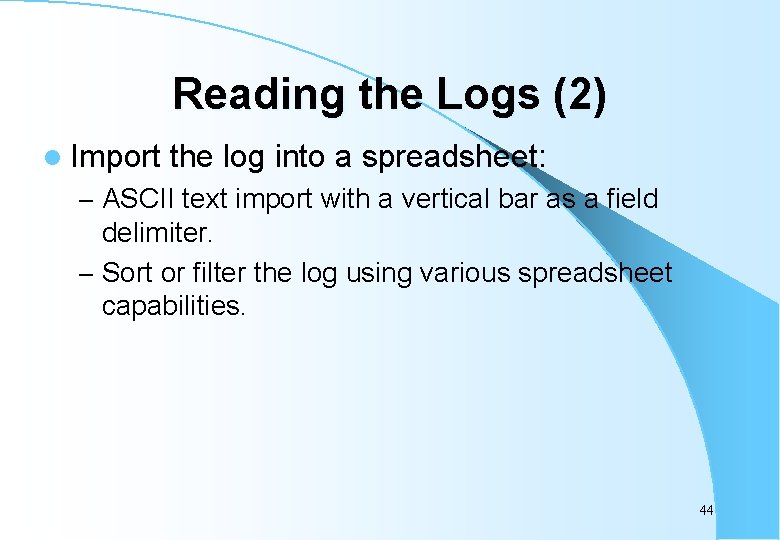 Reading the Logs (2)

Import the log into a spreadsheet:

– ASCII text import with a vertical bar as a field delimiter.

– Sort or filter the log using various spreadsheet capabilities.

44